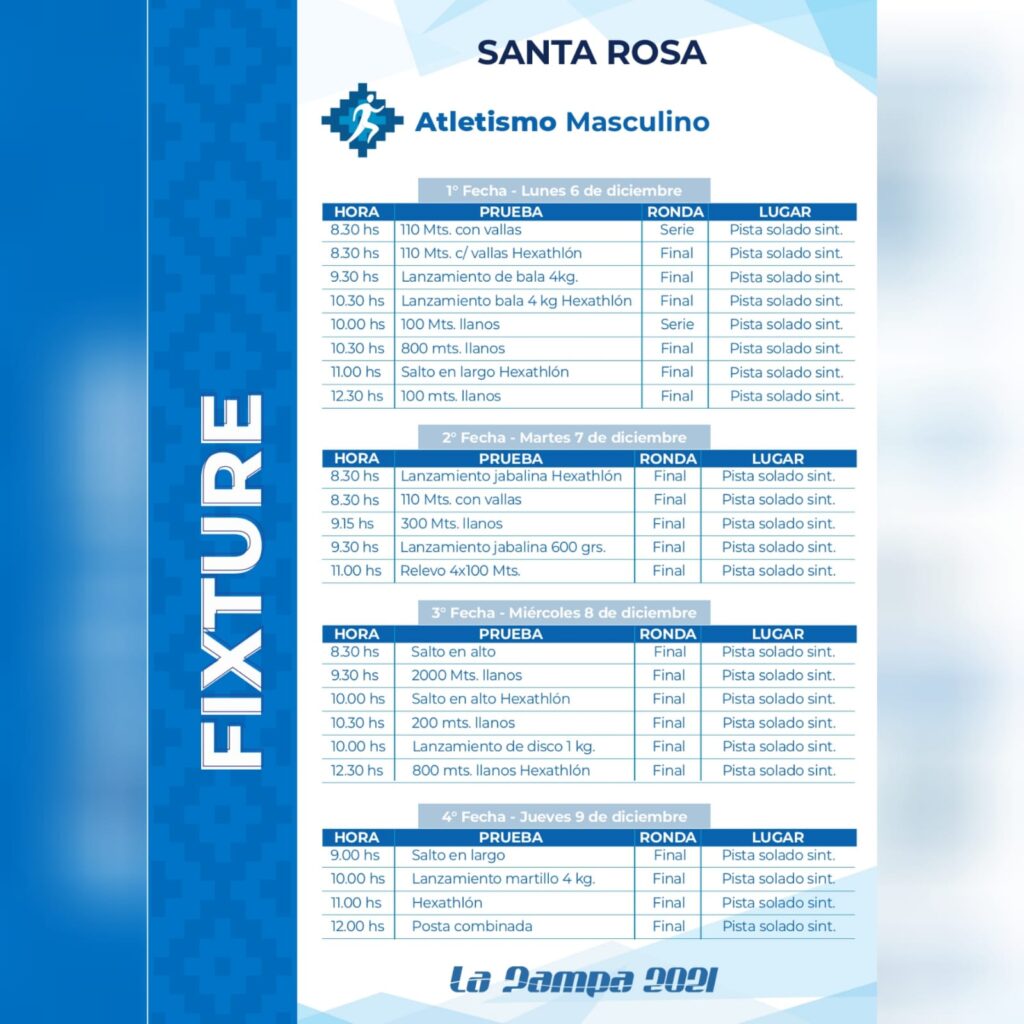 FIXTURE

SANTA ROSA

Atletismo Masculino

1° Fecha - Lunes 6 de diciembre

| HORA | PRUEBA | RONDA | LUGAR |
|---|---|---|---|
| 8.30 hs | 110 Mts. con vallas | Serie | Pista solado sint. |
| 8.30 hs | 110 Mts. c/ vallas Hexathlón | Final | Pista solado sint. |
| 9.30 hs | Lanzamiento de bala 4kg. | Final | Pista solado sint. |
| 10.30 hs | Lanzamiento bala 4 kg Hexathlón | Final | Pista solado sint. |
| 10.00 hs | 100 Mts. llanos | Serie | Pista solado sint. |
| 10.30 hs | 800 mts. llanos | Final | Pista solado sint. |
| 11.00 hs | Salto en largo Hexathlón | Final | Pista solado sint. |
| 12.30 hs | 100 mts. llanos | Final | Pista solado sint. |

2° Fecha - Martes 7 de diciembre

| HORA | PRUEBA | RONDA | LUGAR |
|---|---|---|---|
| 8.30 hs | Lanzamiento jabalina Hexathlón | Final | Pista solado sint. |
| 8.30 hs | 110 Mts. con vallas | Final | Pista solado sint. |
| 9.15 hs | 300 Mts. llanos | Final | Pista solado sint. |
| 9.30 hs | Lanzamiento jabalina 600 grs. | Final | Pista solado sint. |
| 11.00 hs | Relevo 4x100 Mts. | Final | Pista solado sint. |

3° Fecha - Miércoles 8 de diciembre

| HORA | PRUEBA | RONDA | LUGAR |
|---|---|---|---|
| 8.30 hs | Salto en alto | Final | Pista solado sint. |
| 9.30 hs | 2000 Mts. llanos | Final | Pista solado sint. |
| 10.00 hs | Salto en alto Hexathlón | Final | Pista solado sint. |
| 10.30 hs | 200 mts. llanos | Final | Pista solado sint. |
| 10.00 hs | Lanzamiento de disco 1 kg. | Final | Pista solado sint. |
| 12.30 hs | 800 mts. llanos Hexathlón | Final | Pista solado sint. |

4° Fecha - Jueves 9 de diciembre

| HORA | PRUEBA | RONDA | LUGAR |
|---|---|---|---|
| 9.00 hs | Salto en largo | Final | Pista solado sint. |
| 10.00 hs | Lanzamiento martillo 4 kg. | Final | Pista solado sint. |
| 11.00 hs | Hexathlón | Final | Pista solado sint. |
| 12.00 hs | Posta combinada | Final | Pista solado sint. |

La Pampa 2021